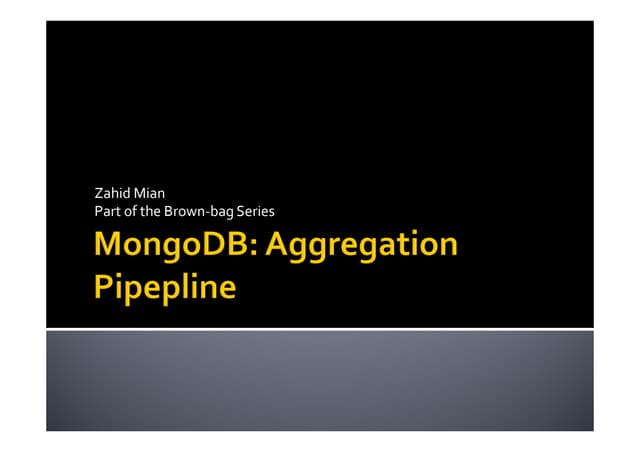 Zahid Mian
Part of the Brown-bag Series

MongoDB: Aggregation Pipepline